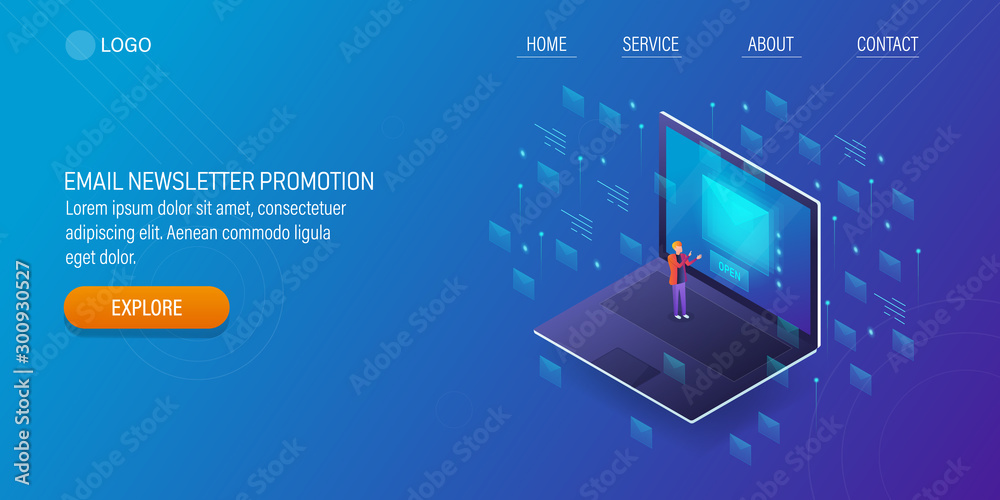 LOGO

HOME SERVICE ABOUT CONTACT

EMAIL NEWSLETTER PROMOTION

Lorem ipsum dolor sit amet, consectetuer adipiscing elit. Aenean commodo ligula eget dolor.

EXPLORE

OPEN

Adobe Stock | #300930527